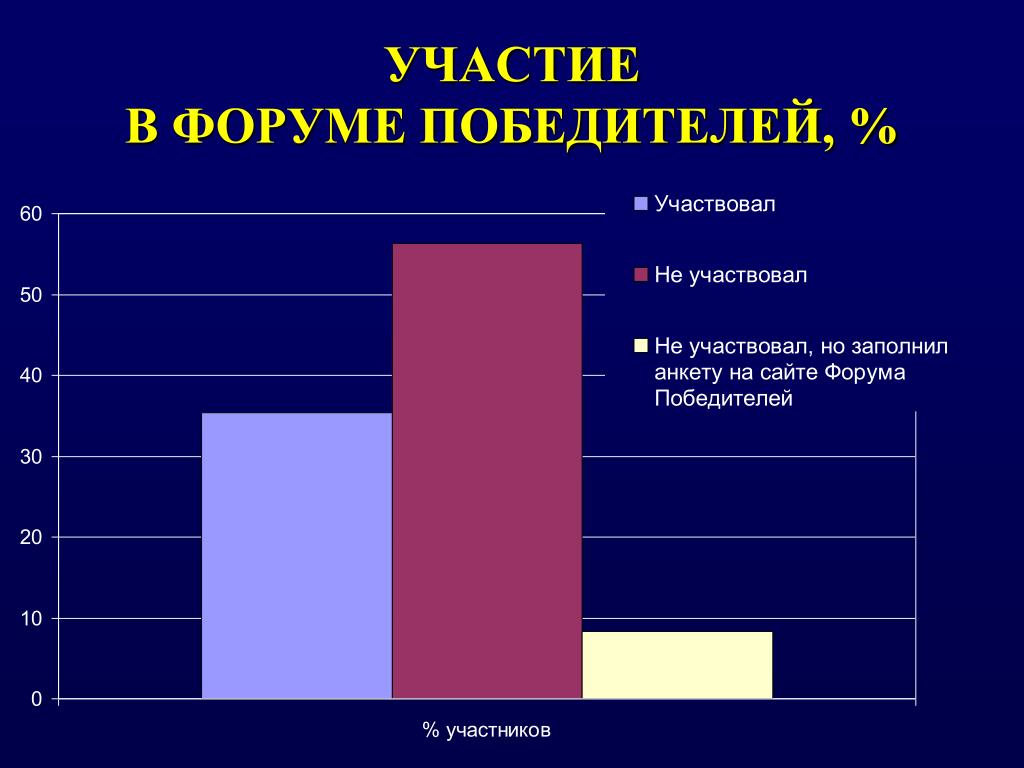 УЧАСТИЕ
В ФОРУМЕ ПОБЕДИТЕЛЕЙ, %

60
50
40
30
20
10
0

Участвовал
Не участвовал
Не участвовал, но заполнил анкету на сайте Форума Победителей

% участников